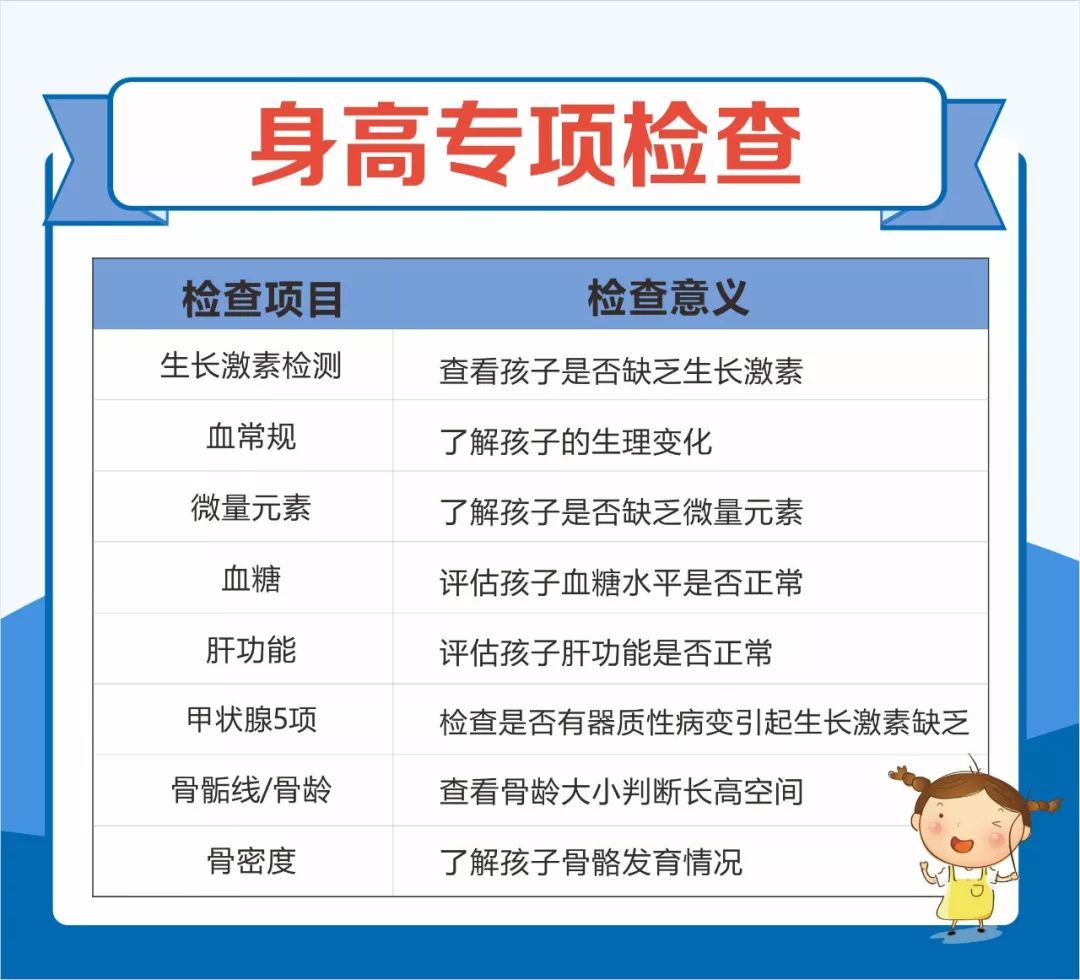 身高专项检查

| 检查项目 | 检查意义 |
|---|---|
| 生长激素检测 | 查看孩子是否缺乏生长激素 |
| 血常规 | 了解孩子的生理变化 |
| 微量元素 | 了解孩子是否缺乏微量元素 |
| 血糖 | 评估孩子血糖水平是否正常 |
| 肝功能 | 评估孩子肝功能是否正常 |
| 甲状腺5项 | 检查是否有器质性病变引起生长激素缺乏 |
| 骨骺线/骨龄 | 查看骨龄大小判断长高空间 |
| 骨密度 | 了解孩子骨骼发育情况 |